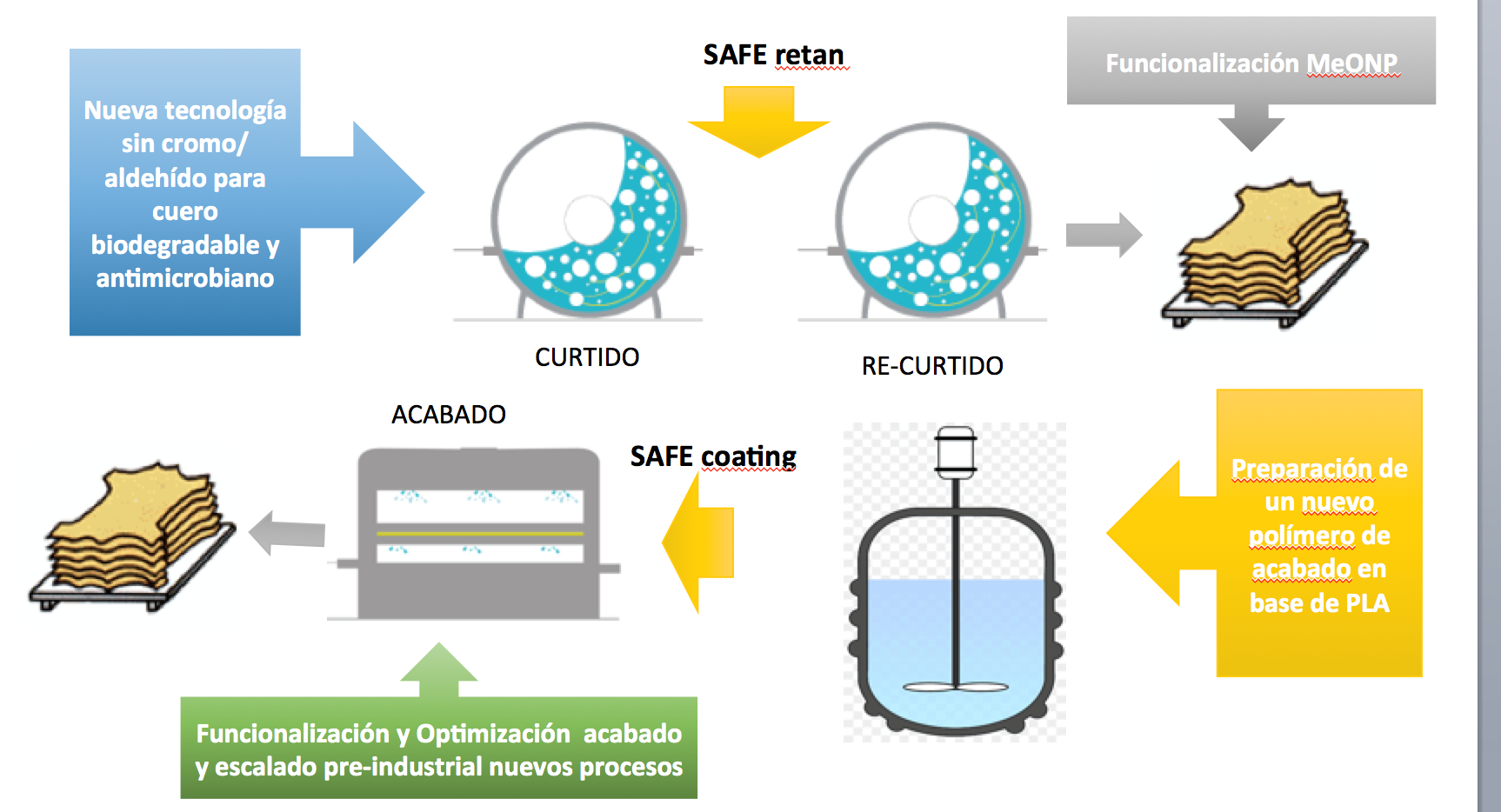 Nueva tecnología sin cromo/ aldehído para cuero biodegradable y antimicrobiano

SAFE retan

Funcionalización MeONP

CURTIDO

RE-CURTIDO

ACABADO

SAFE coating

Preparación de un nuevo polímero de acabado en base de PLA

Funcionalización y Optimización acabado y escalado pre-industrial nuevos procesos